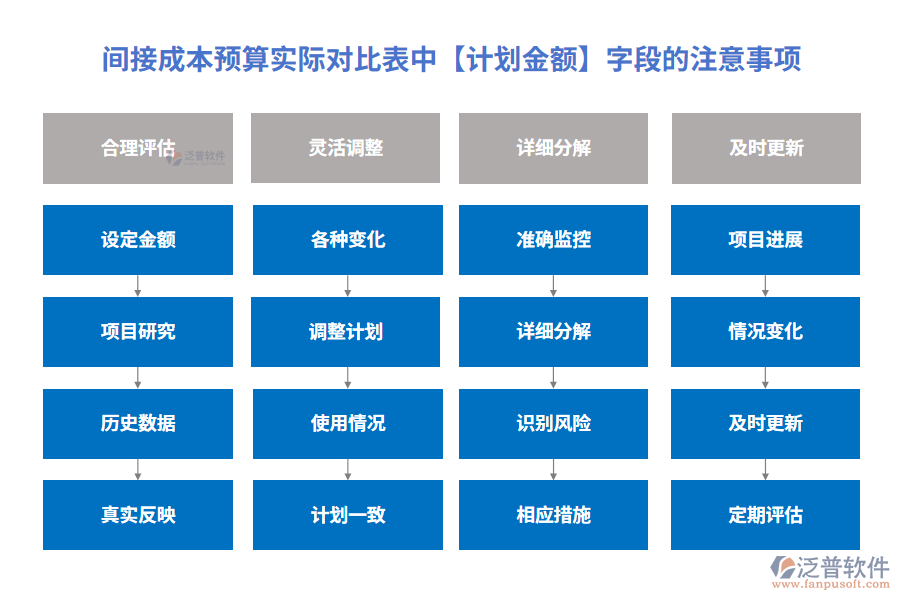 间接成本预算实际对比表中【计划金额】字段的注意事项

合理评估
泛普软件

设定金额

项目研究

历史数据

真实反映

灵活调整

各种变化

调整计划

使用情况

计划一致

详细分解

准确监控

详细分解

识别风险

相应措施

及时更新

项目进展

情况变化

及时更新

定期评估

泛普软件
www.fanpusoft.com